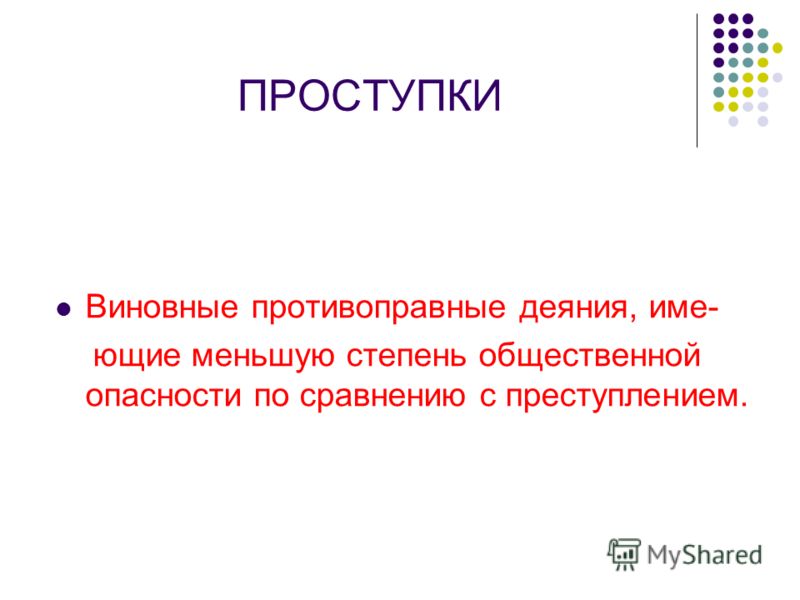 ПРОСТУПКИ

Виновные противоправные деяния, имеющие меньшую степень общественной опасности по сравнению с преступлением.

MyShared